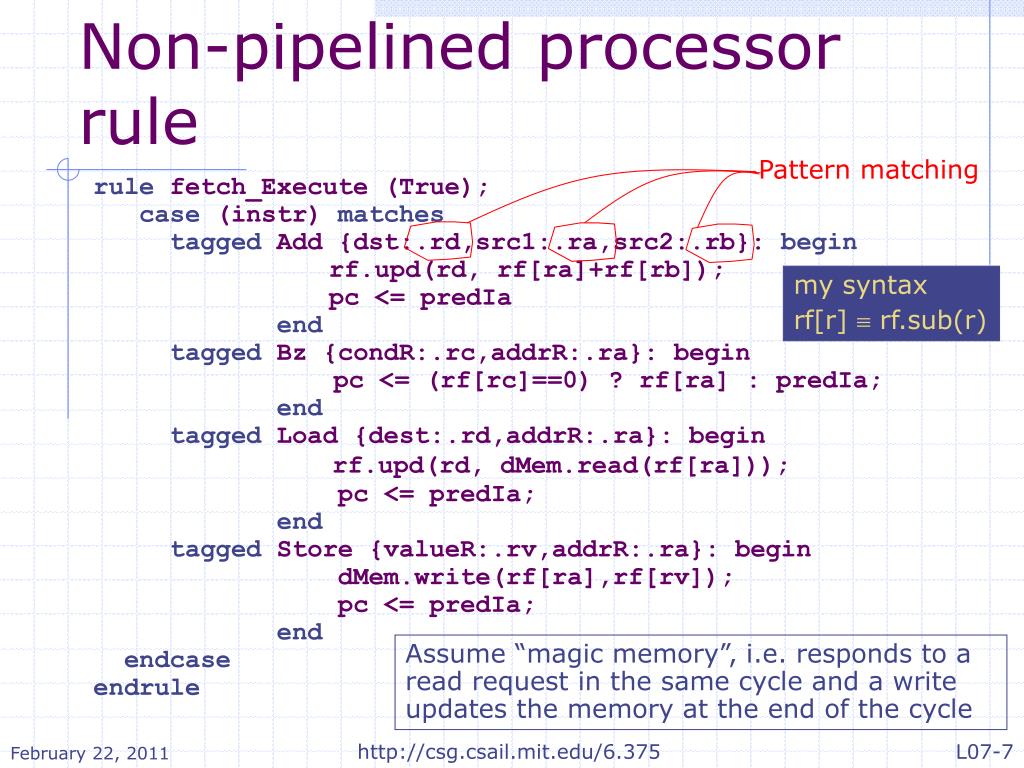 Non-pipelined processor rule

Pattern matching

rule fetch_Execute (True);
case (instr) matches
tagged Add {dst:.rd,src1:.ra,src2:.rb}: begin
rf.upd(rd, rf[ra]+rf[rb]);
pc <= predIa
end
tagged Bz {condR:.rc,addrR:.ra}: begin
pc <= (rf[rc]==0) ? rf[ra] : predIa;
end
tagged Load {dest:.rd,addrR:.ra}: begin
rf.upd(rd, dMem.read(rf[ra]));
pc <= predIa;
end
tagged Store {valueR:.rv,addrR:.ra}: begin
dMem.write(rf[ra],rf[rv]);
pc <= predIa;
end
endcase
endrule

my syntax
rf[r] $\equiv$ rf.sub(r)

Assume “magic memory”, i.e. responds to a read request in the same cycle and a write updates the memory at the end of the cycle

February 22, 2011 http://csg.csail.mit.edu/6.375 L07-7